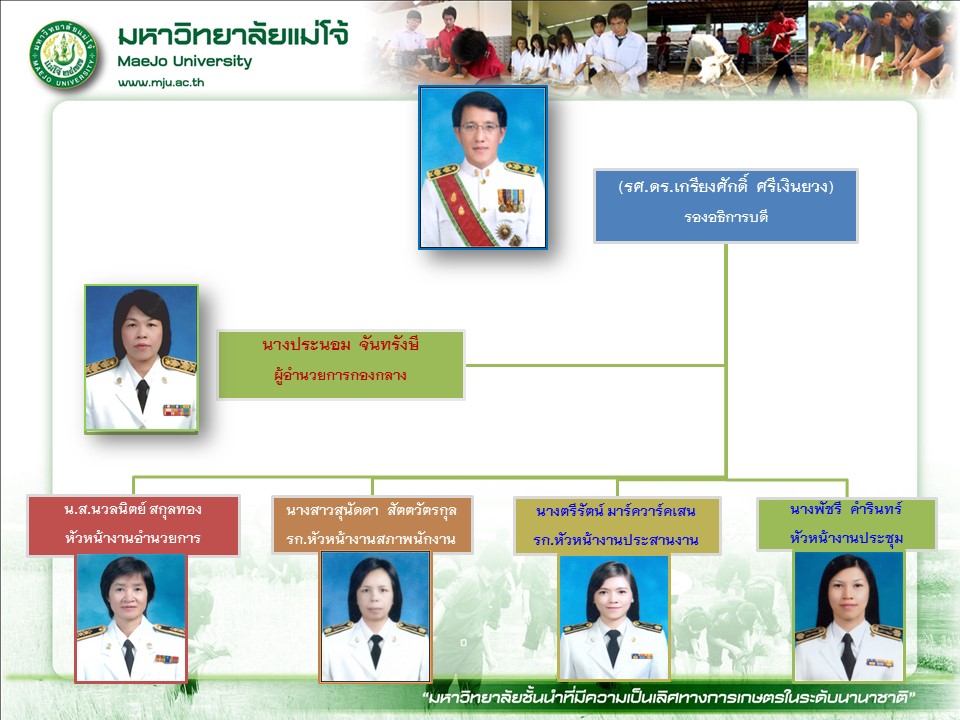 มหาวิทยาลัยแม่โจ้
MaeJo University
www.mju.ac.th

(รศ.ดร.เกรียงศักดิ์ ศรีเงินยวง)
รองอธิการบดี

นางประนอม จันทรังษี
ผู้อำนวยการกองกลาง

น.ส.นวลนิตย์ สกุลทอง
หัวหน้างานอำนวยการ

นางสาวสุนัดดา สัตตวัตรกุล
รก.หัวหน้างานสภาพนักงาน

นางตรีรัตน์ มาร์ควาร์คเสน
รก.หัวหน้างานประสานงาน

นางพัชรี คำรินทร์
หัวหน้างานประชุม

"มหาวิทยาลัยชั้นนำที่มีความเป็นเลิศทางการเกษตรในระดับนานาชาติ"